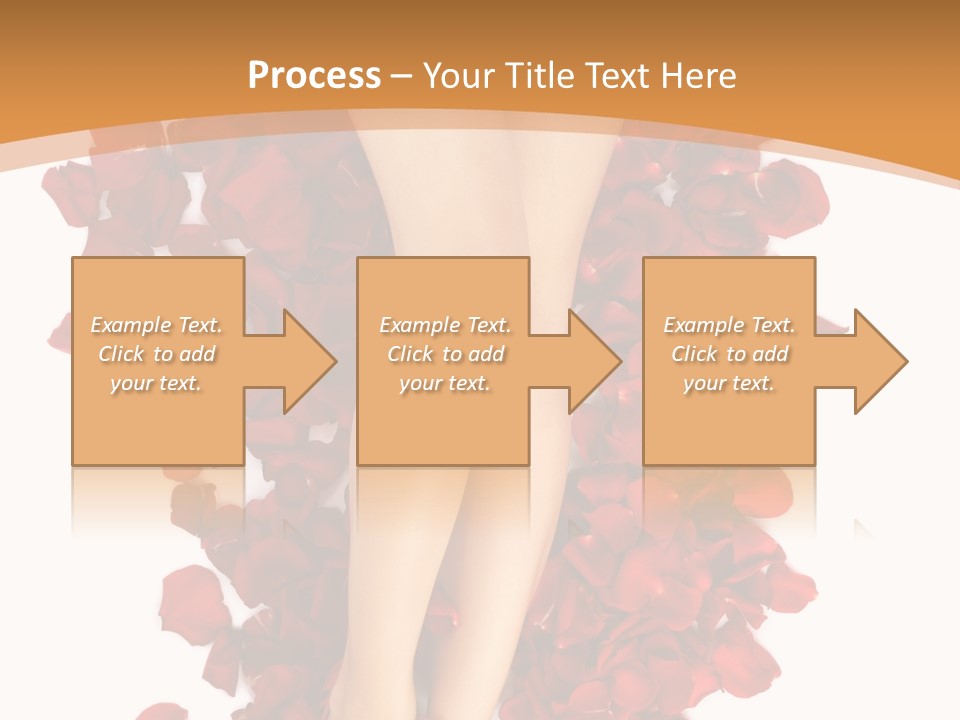 Process – Your Title Text Here

Example Text. Click to add your text.

Example Text. Click to add your text.

Example Text. Click to add your text.